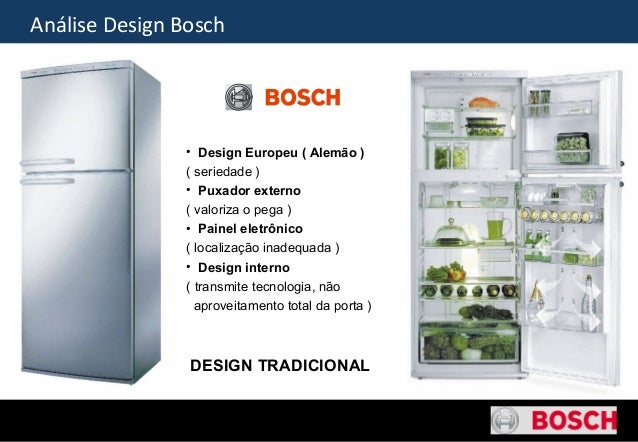 Análise Design Bosch

BOSCH

• Design Europeu ( Alemão )
( seriedade )
• Puxador externo
( valoriza o pega )
• Painel eletrônico
( localização inadequada )
• Design interno
( transmite tecnologia, não aproveitamento total da porta )

DESIGN TRADICIONAL

BOSCH